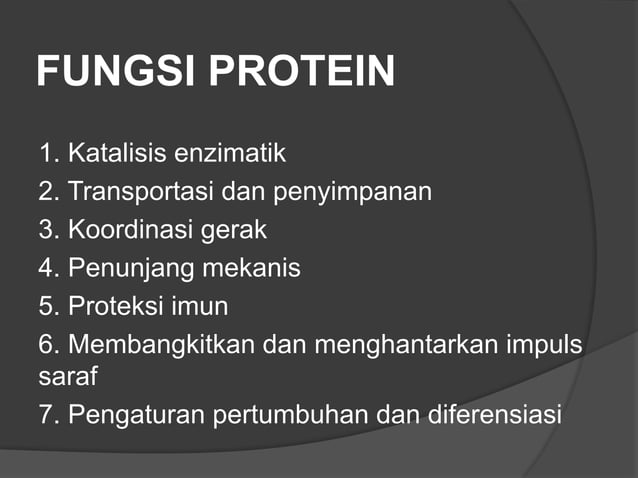 FUNGSI PROTEIN

1. Katalisis enzimatik
2. Transportasi dan penyimpanan
3. Koordinasi gerak
4. Penunjang mekanis
5. Proteksi imun
6. Membangkitkan dan menghantarkan impuls saraf
7. Pengaturan pertumbuhan dan diferensiasi